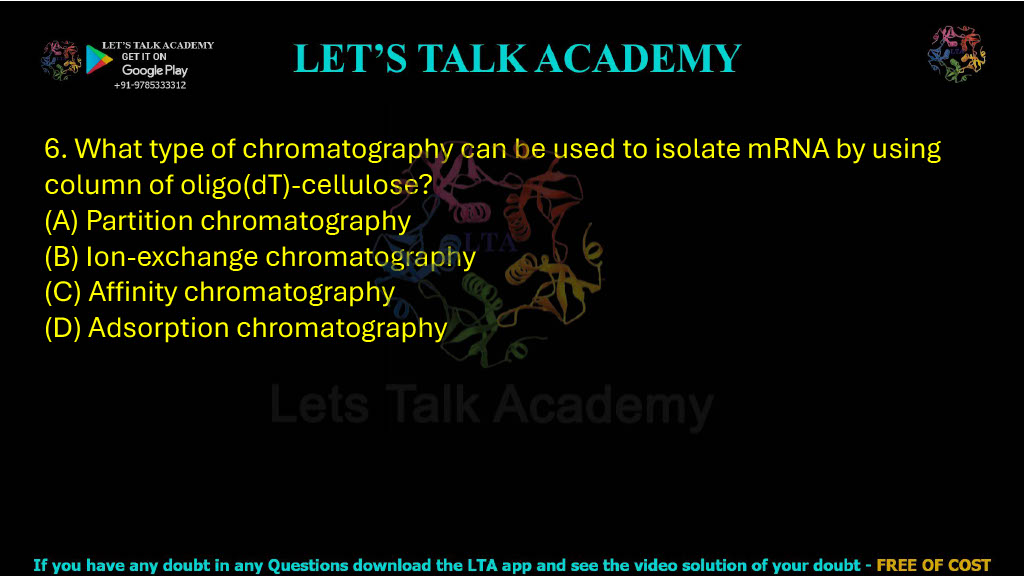 LET'S TALK ACADEMY
GET IT ON
Google Play
+91-9785333312

LET'S TALK ACADEMY

6. What type of chromatography can be used to isolate mRNA by using column of oligo(dT)-cellulose?
(A) Partition chromatography
(B) Ion-exchange chromatography
(C) Affinity chromatography
(D) Adsorption chromatography

LTA
Lets Talk Academy

If you have any doubt in any Questions download the LTA app and see the video solution of your doubt - FREE OF COST